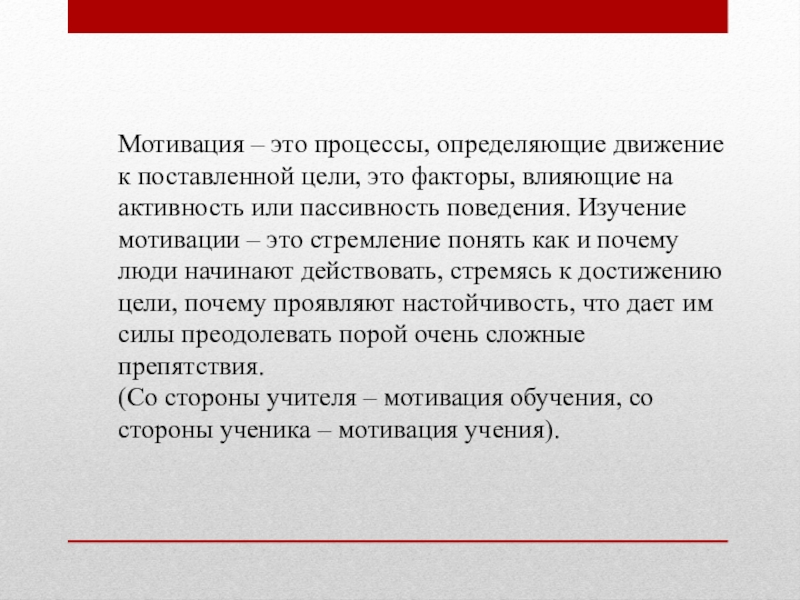 Мотивация – это процессы, определяющие движение к поставленной цели, это факторы, влияющие на активность или пассивность поведения. Изучение мотивации – это стремление понять как и почему люди начинают действовать, стремясь к достижению цели, почему проявляют настойчивость, что дает им силы преодолевать порой очень сложные препятствия.
(Со стороны учителя – мотивация обучения, со стороны ученика – мотивация учения).